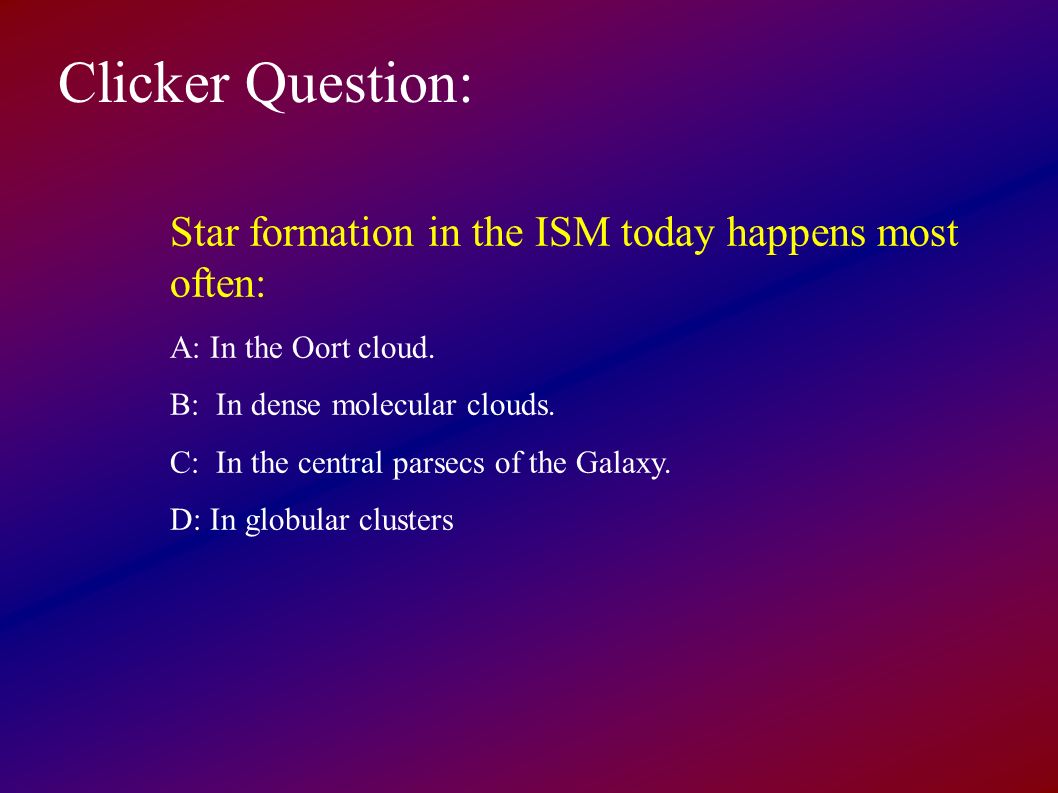 Clicker Question:

Star formation in the ISM today happens most often:

A: In the Oort cloud.

B: In dense molecular clouds.

C: In the central parsecs of the Galaxy.

D: In globular clusters